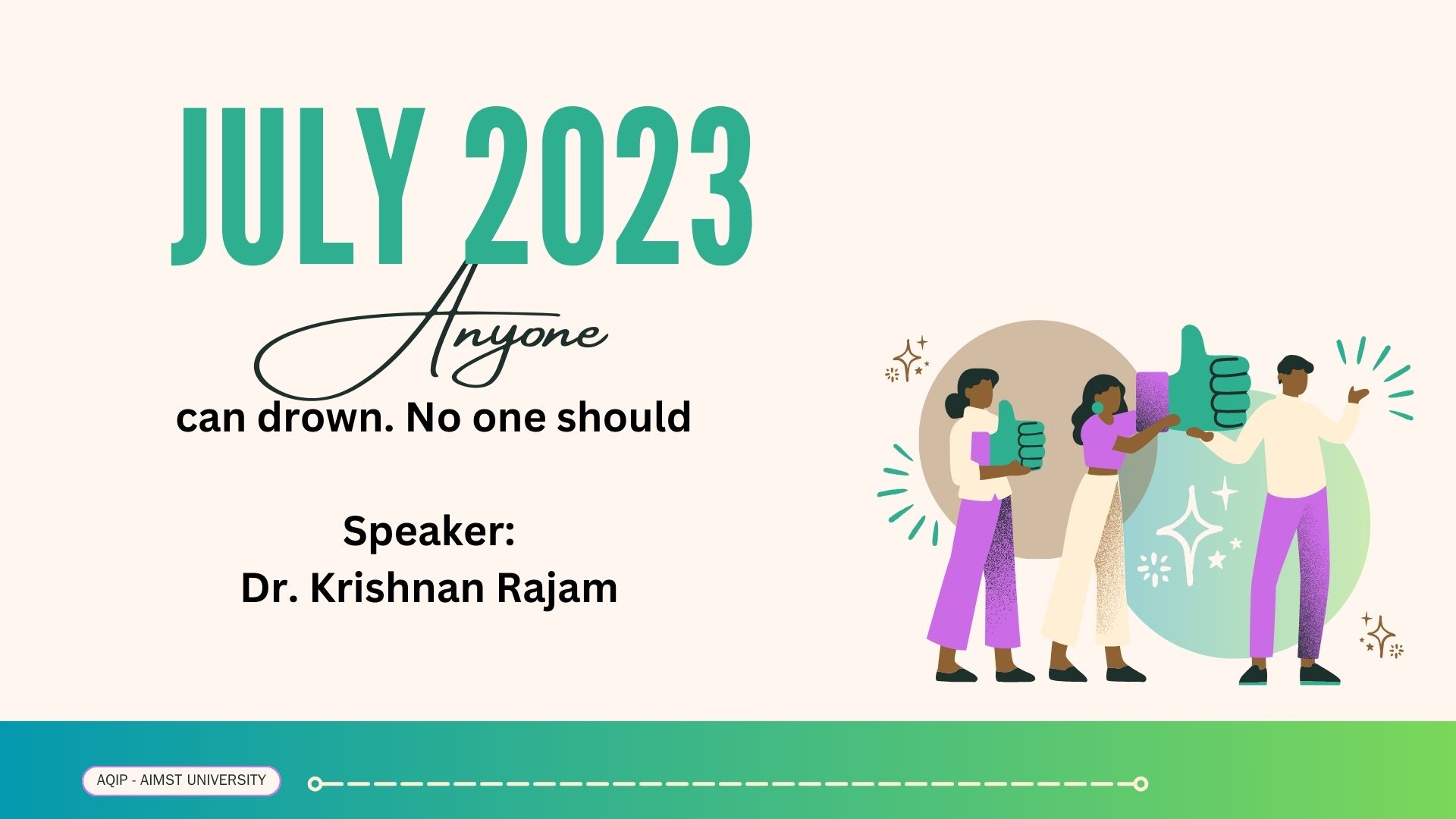 JULY 2023

Anyone

can drown. No one should

Speaker:
Dr. Krishnan Rajam

AQIP - AIMST UNIVERSITY